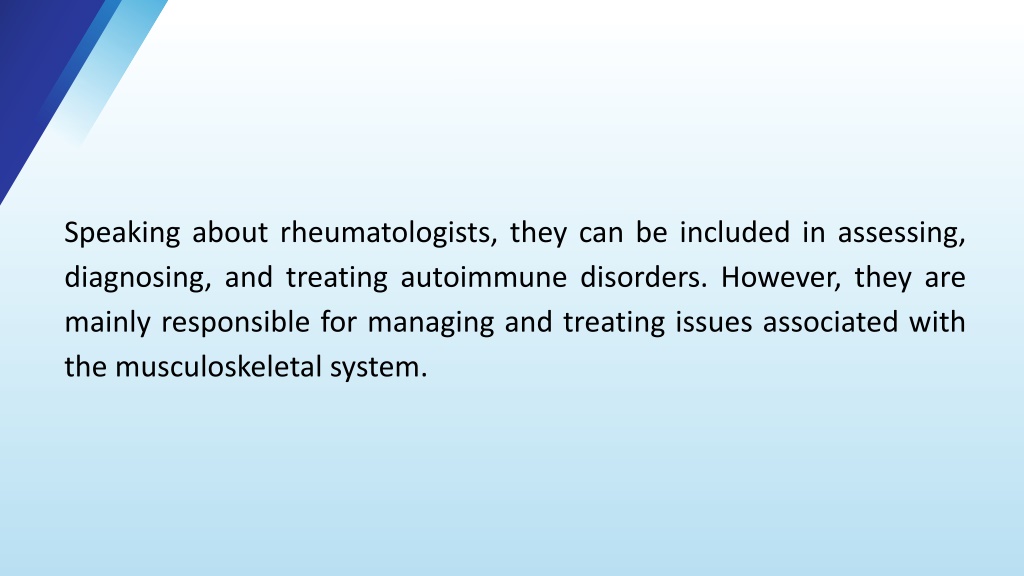 Speaking about rheumatologists, they can be included in assessing, diagnosing, and treating autoimmune disorders. However, they are mainly responsible for managing and treating issues associated with the musculoskeletal system.